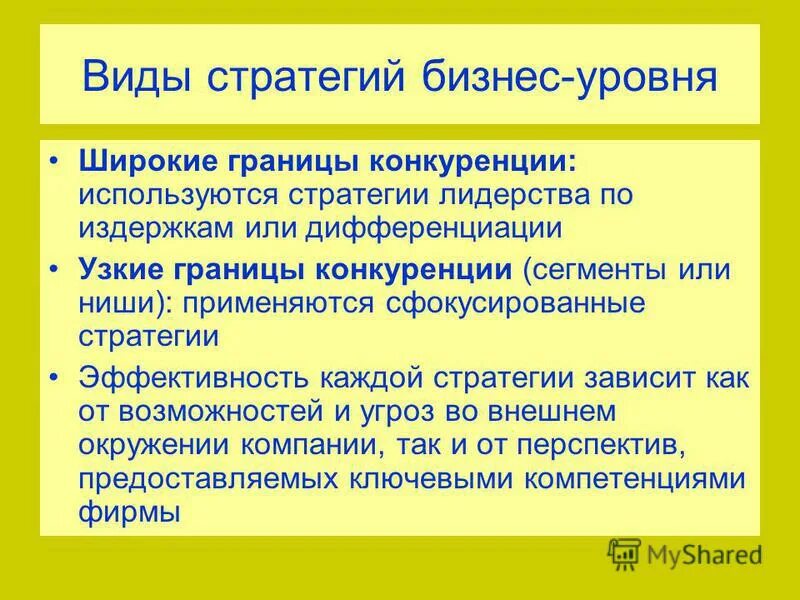 Виды стратегий бизнес-уровня

• Широкие границы конкуренции: используются стратегии лидерства по издержкам или дифференциации

• Узкие границы конкуренции (сегменты или ниши): применяются сфокусированные стратегии

• Эффективность каждой стратегии зависит как от возможностей и угроз во внешнем окружении компании, так и от перспектив, предоставляемых ключевыми компетенциями фирмы

MyShared